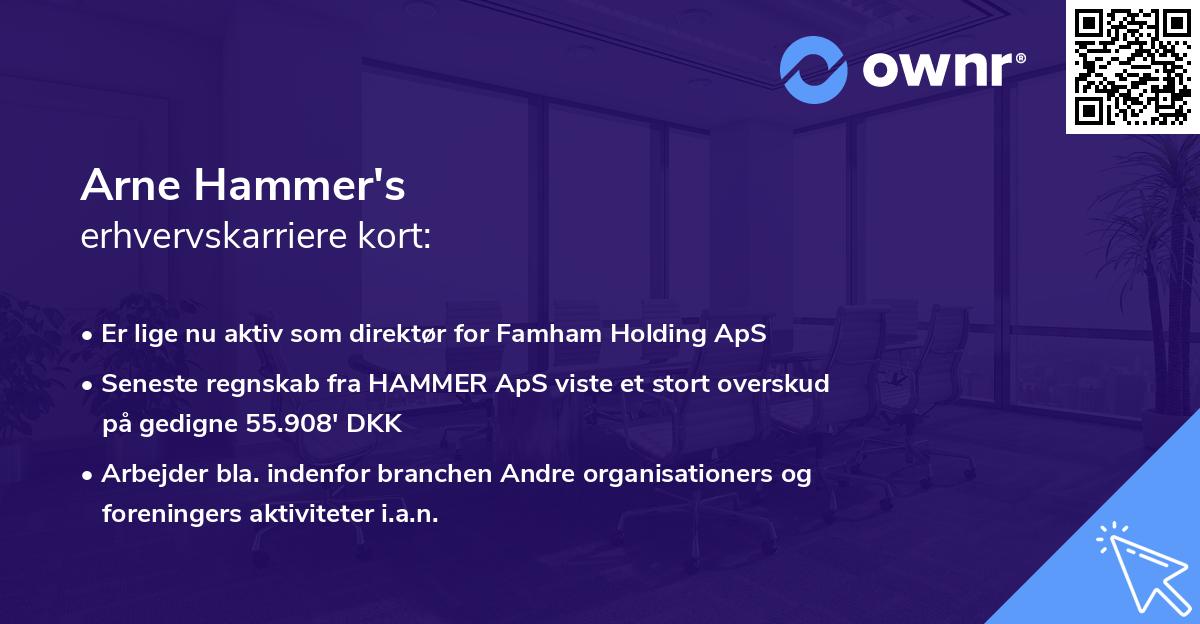 ownr®

Arne Hammer's
erhvervskarriere kort:

• Er lige nu aktiv som direktør for Famham Holding ApS
• Seneste regnskab fra HAMMER ApS viste et stort overskud på gedigne 55.908' DKK
• Arbejder bla. indenfor branchen Andre organisationers og foreningers aktiviteter i.a.n.